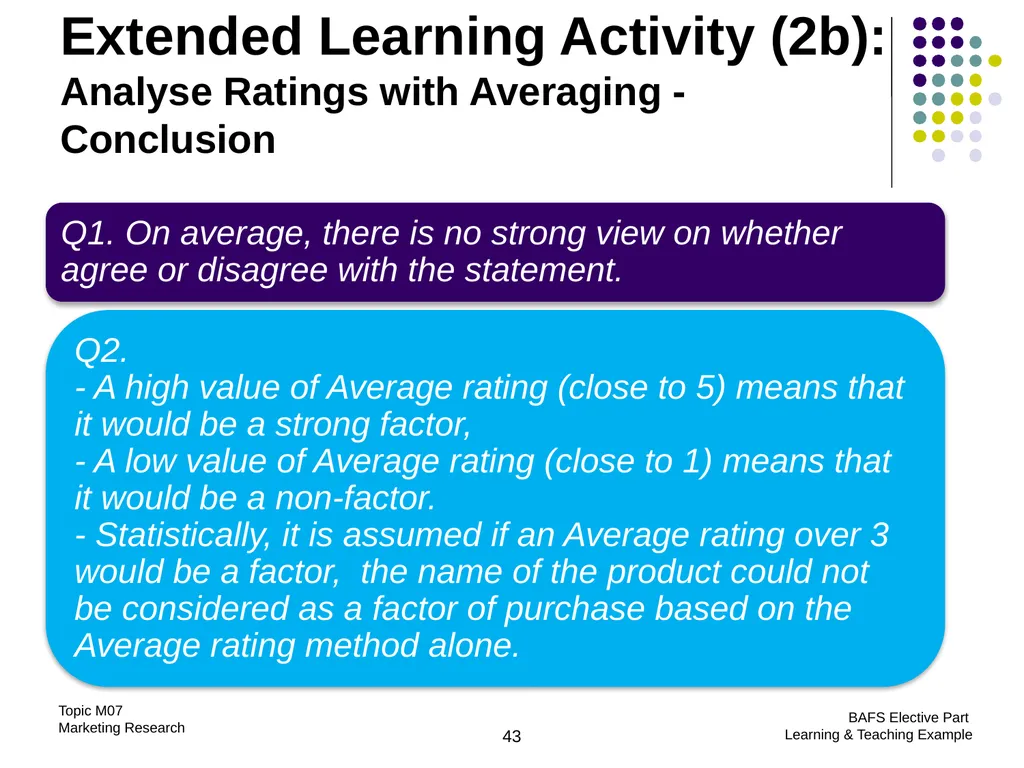 Extended Learning Activity (2b):
Analyse Ratings with Averaging - Conclusion

Q1. On average, there is no strong view on whether agree or disagree with the statement.

Q2.
- A high value of Average rating (close to 5) means that it would be a strong factor,
- A low value of Average rating (close to 1) means that it would be a non-factor.
- Statistically, it is assumed if an Average rating over 3 would be a factor, the name of the product could not be considered as a factor of purchase based on the Average rating method alone.

Topic M07
Marketing Research

43

BAFS Elective Part
Learning & Teaching Example